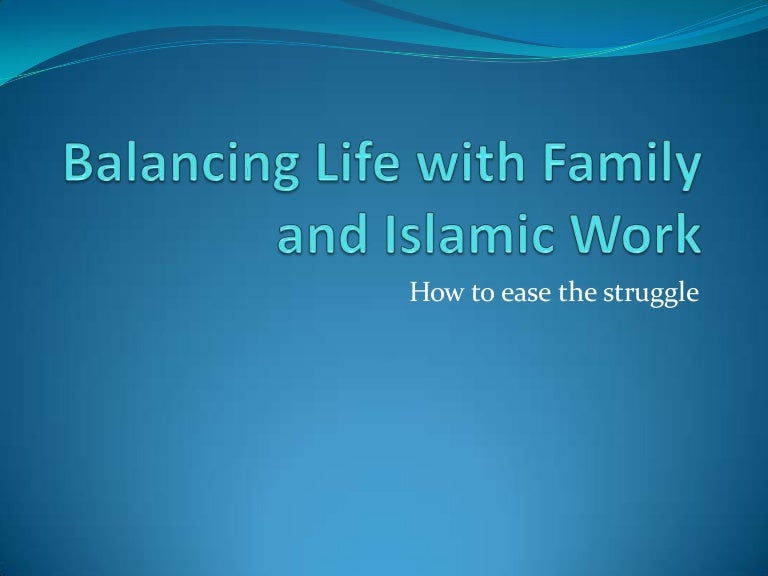 Balancing Life with Family and Islamic Work

How to ease the struggle